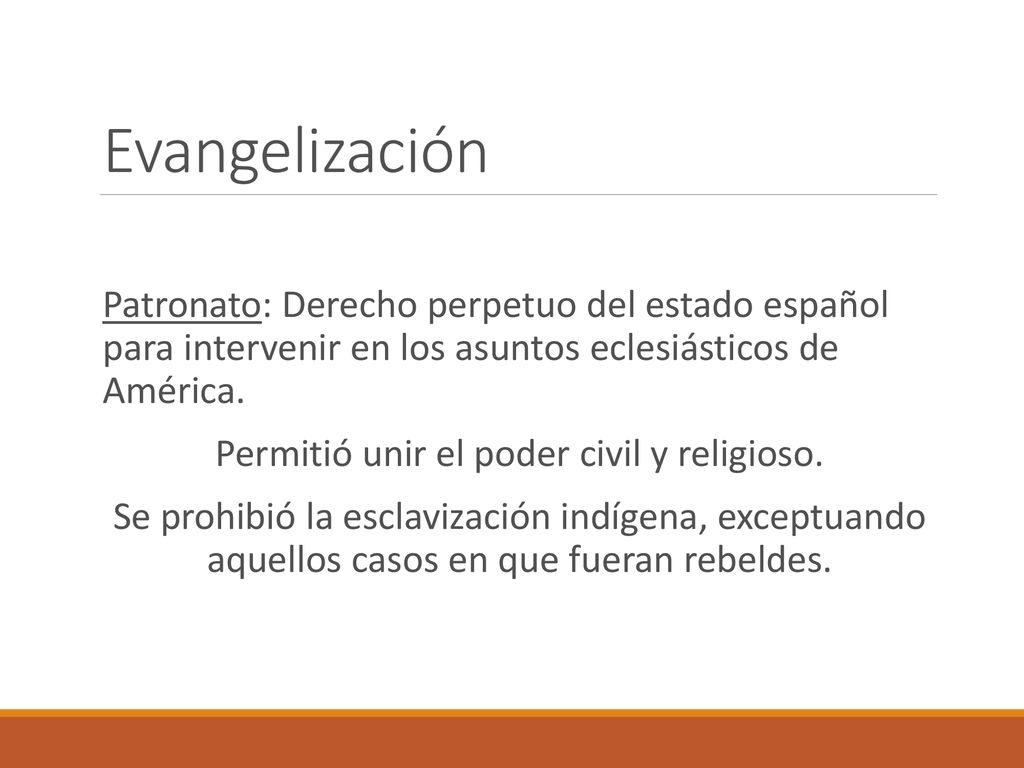 Evangelización

Patronato: Derecho perpetuo del estado español para intervenir en los asuntos eclesiásticos de América.

Permitió unir el poder civil y religioso.

Se prohibió la esclavización indígena, exceptuando aquellos casos en que fueran rebeldes.